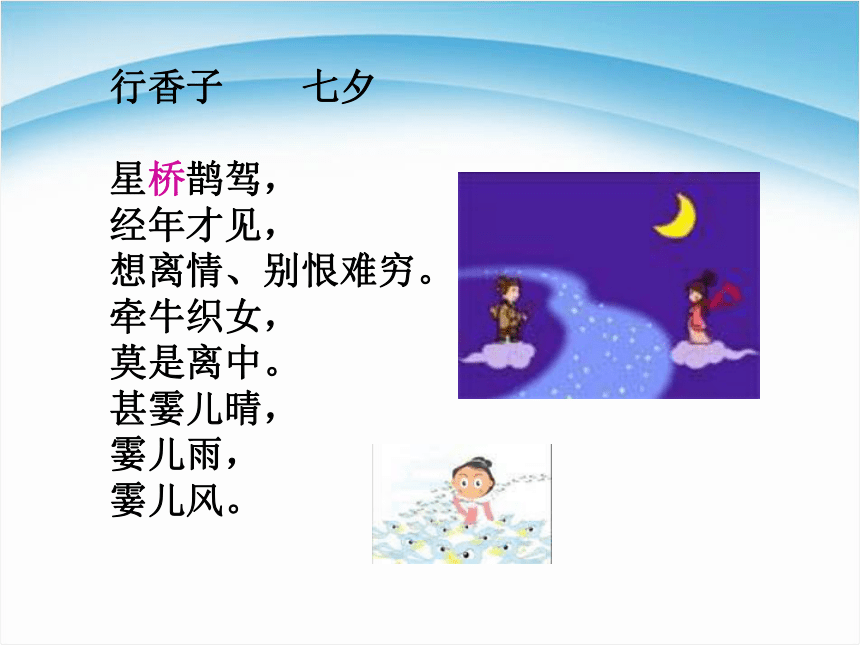 行香子　　七夕

星桥鹊驾，
经年才见，
想离情、别恨难穷。
牵牛织女，
莫是离中。
甚霎儿晴，
霎儿雨，
霎儿风。